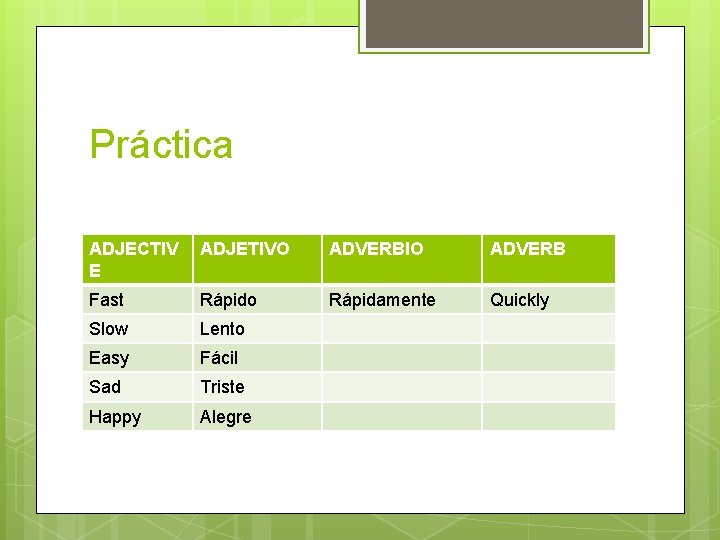 Práctica

| ADJECTIVE | ADJETIVO | ADVERBIO | ADVERB |
|---|---|---|---|
| Fast | Rápido | Rápidamente | Quickly |
| Slow | Lento | | |
| Easy | Fácil | | |
| Sad | Triste | | |
| Happy | Alegre | | |